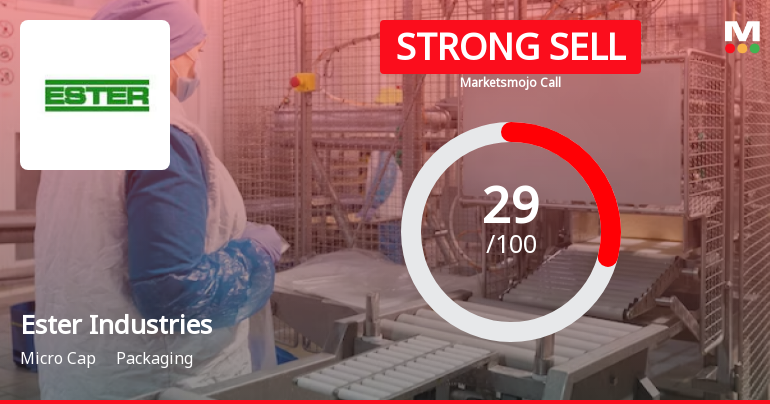 ESTER

STRONG SELL

Marketsmojo Call

M

29
/100

Ester Industries

Micro Cap Packaging